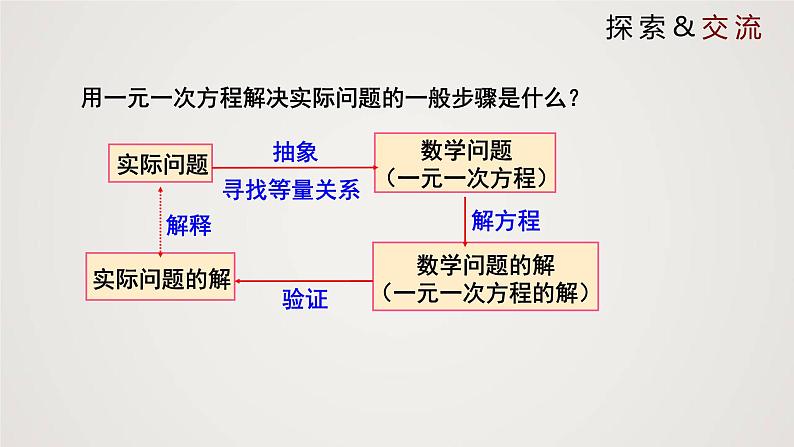 探索＆交流

用一元一次方程解决实际问题的一般步骤是什么？

实际问题

抽象

寻找等量关系

数学问题
（一元一次方程）

解方程

数学问题的解
（一元一次方程的解）

验证

实际问题的解

解释